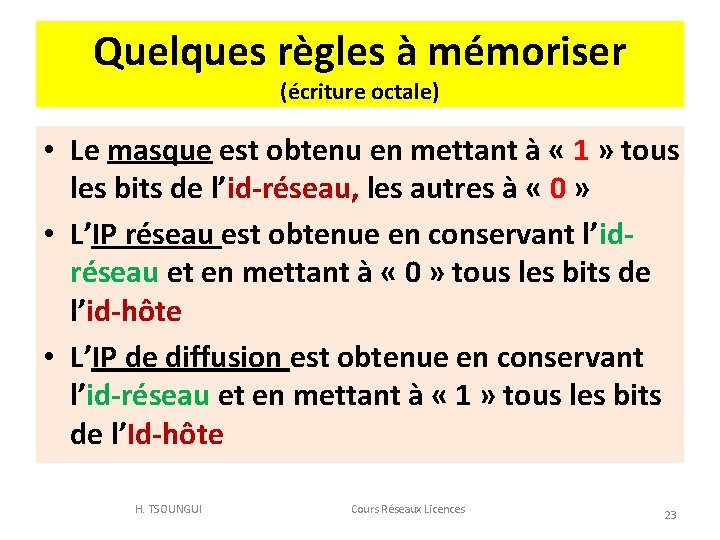 Quelques règles à mémoriser
(écriture octale)

• Le masque est obtenu en mettant à « 1 » tous les bits de l'id-réseau, les autres à « 0 »

• L'IP réseau est obtenue en conservant l'id-réseau et en mettant à « 0 » tous les bits de l'id-hôte

• L'IP de diffusion est obtenue en conservant l'id-réseau et en mettant à « 1 » tous les bits de l'Id-hôte

H. TSOUNGUI

Cours Réseaux Licences

23